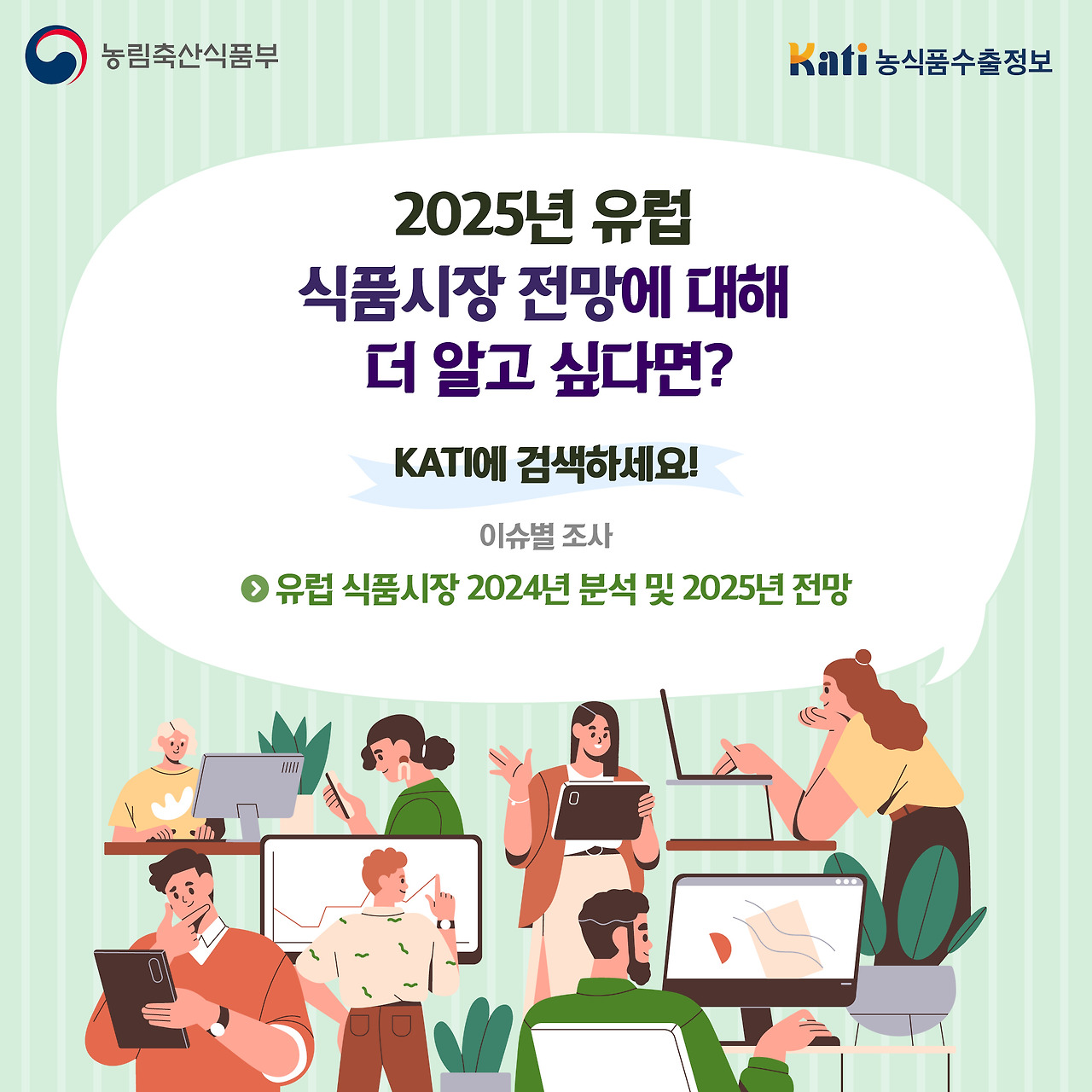 농림축산식품부

Kati 농식품수출정보

2025년 유럽
식품시장 전망에 대해
더 알고 싶다면?

KATI에 검색하세요!

이슈별 조사

유럽 식품시장 2024년 분석 및 2025년 전망